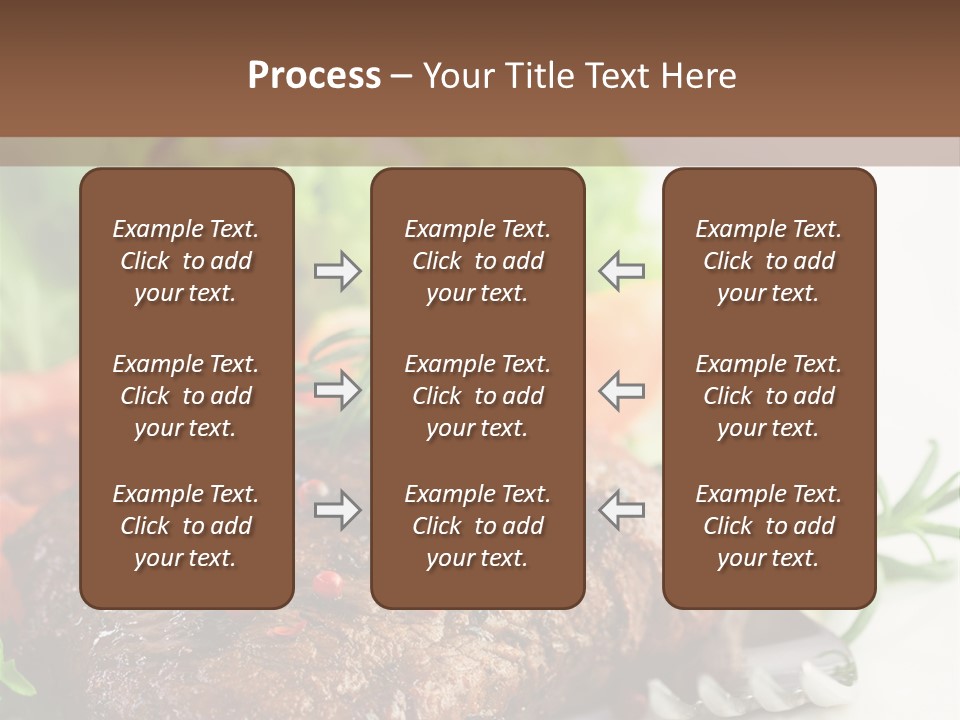 Process – Your Title Text Here

Example Text. Click to add your text.

Example Text. Click to add your text.

Example Text. Click to add your text.

Example Text. Click to add your text.

Example Text. Click to add your text.

Example Text. Click to add your text.

Example Text. Click to add your text.

Example Text. Click to add your text.

Example Text. Click to add your text.